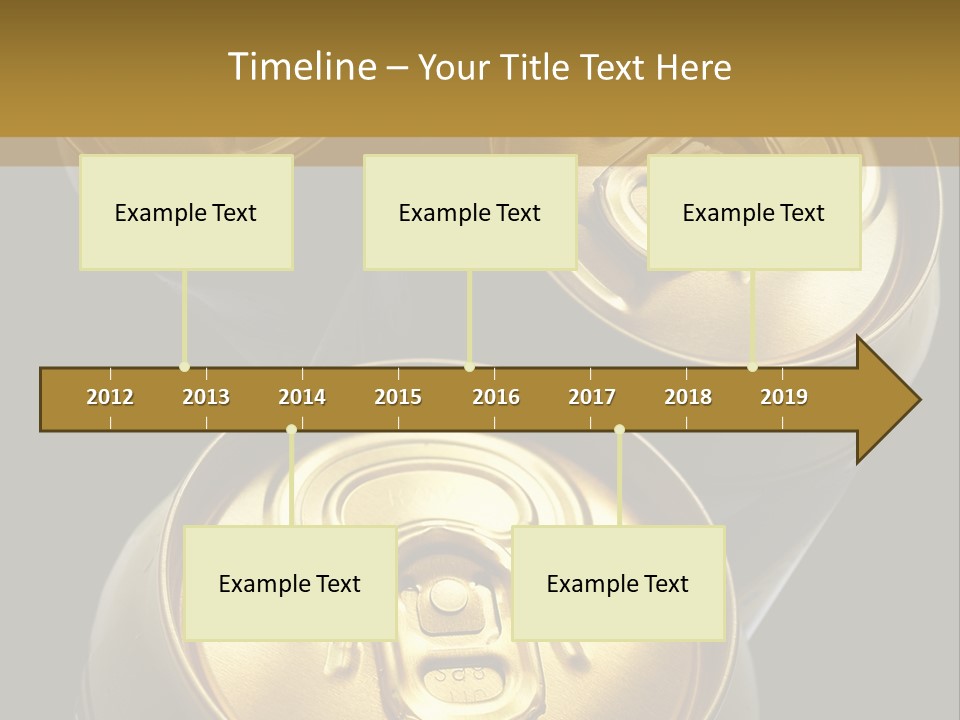 Timeline – Your Title Text Here

Example Text

Example Text

Example Text

2012 2013 2014 2015 2016 2017 2018 2019

Example Text

Example Text